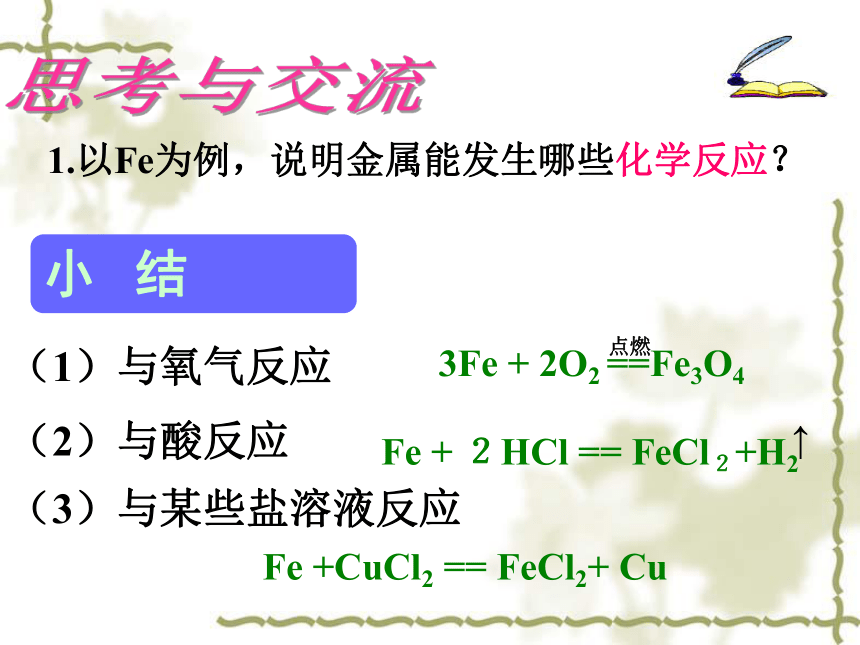 思考与交流

1.以Fe为例，说明金属能发生哪些化学反应？

小 结

（1）与氧气反应 $3Fe + 2O_2 \overset{点燃}{==} Fe_3O_4$

（2）与酸反应 $Fe + 2HCl == FeCl_2 + H_2\uparrow$

（3）与某些盐溶液反应

$Fe + CuCl_2 == FeCl_2 + Cu$